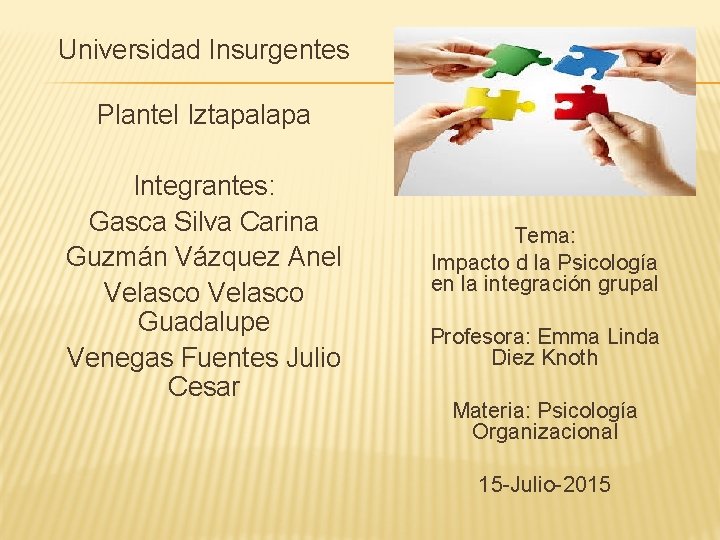 Universidad Insurgentes

Plantel Iztapalapa

Integrantes:
Gasca Silva Carina
Guzmán Vázquez Anel
Velasco Velasco Guadalupe
Venegas Fuentes Julio Cesar

Tema:
Impacto d la Psicología en la integración grupal

Profesora: Emma Linda Diez Knoth

Materia: Psicología Organizacional

15-Julio-2015